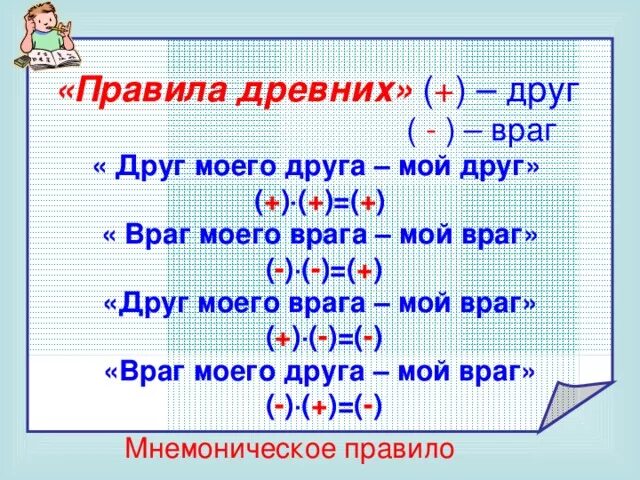 «Правила древних» (+) – друг
( - ) – враг

« Друг моего друга – мой друг»
$(+)\cdot(+)=(+)$

« Враг моего врага – мой враг»
$(-)\cdot(-)=(+)$

«Друг моего врага – мой враг»
$(+)\cdot(-)=(-)$

«Враг моего друга – мой враг»
$(-)\cdot(+)=(-)$

Мнемоническое правило